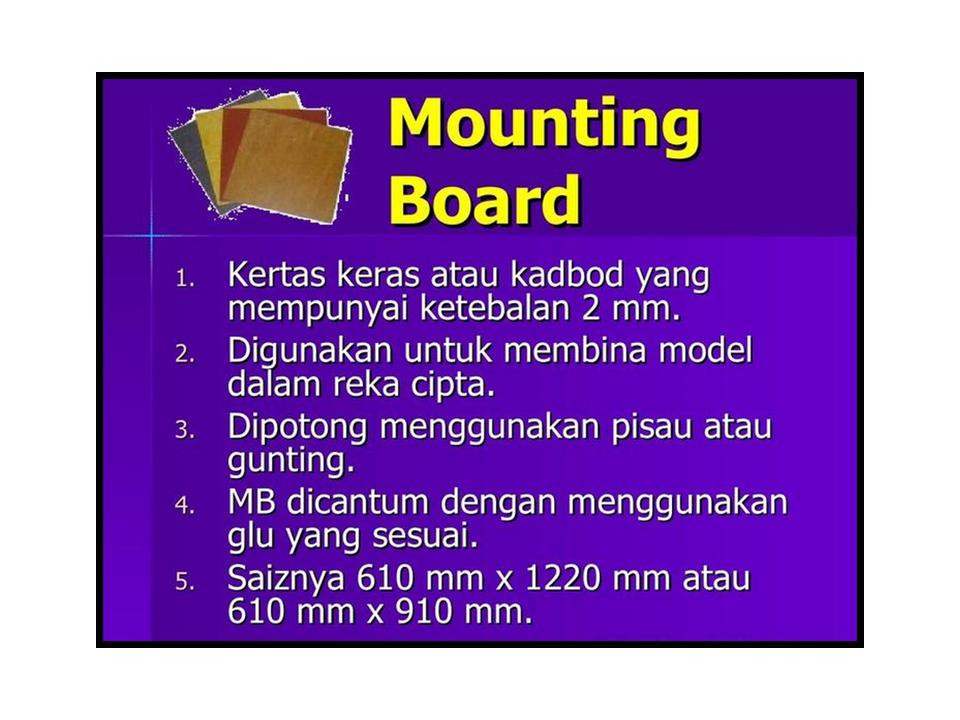 Mounting Board

1. Kertas keras atau kadbod yang mempunyai ketebalan 2 mm.
2. Digunakan untuk membina model dalam reka cipta.
3. Dipotong menggunakan pisau atau gunting.
4. MB dicantum dengan menggunakan glu yang sesuai.
5. Saiznya 610 mm x 1220 mm atau 610 mm x 910 mm.